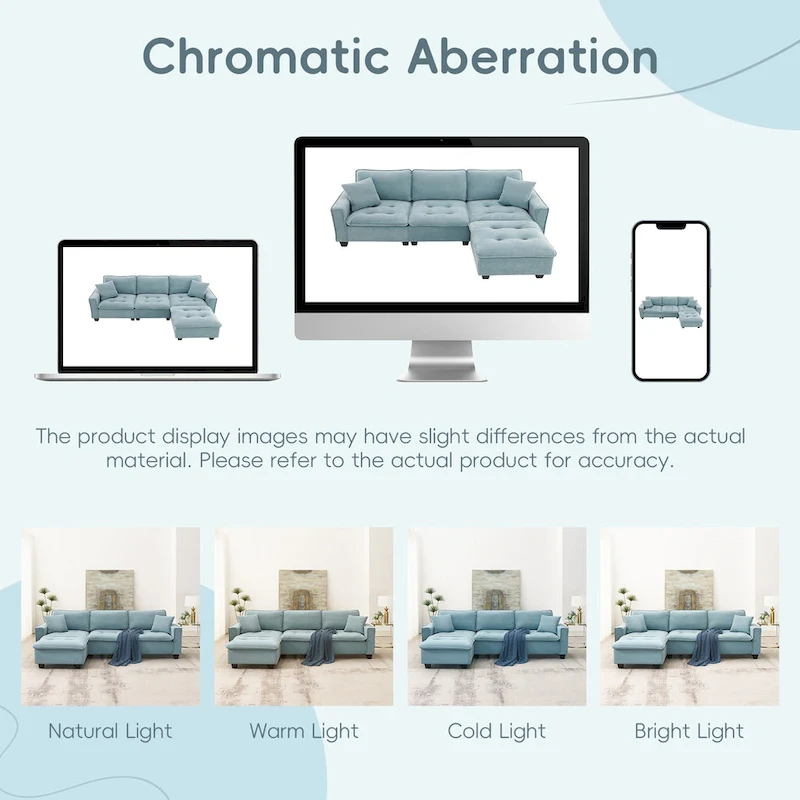 Chromatic Aberration

The product display images may have slight differences from the actual material. Please refer to the actual product for accuracy.

Natural Light

Warm Light

Cold Light

Bright Light